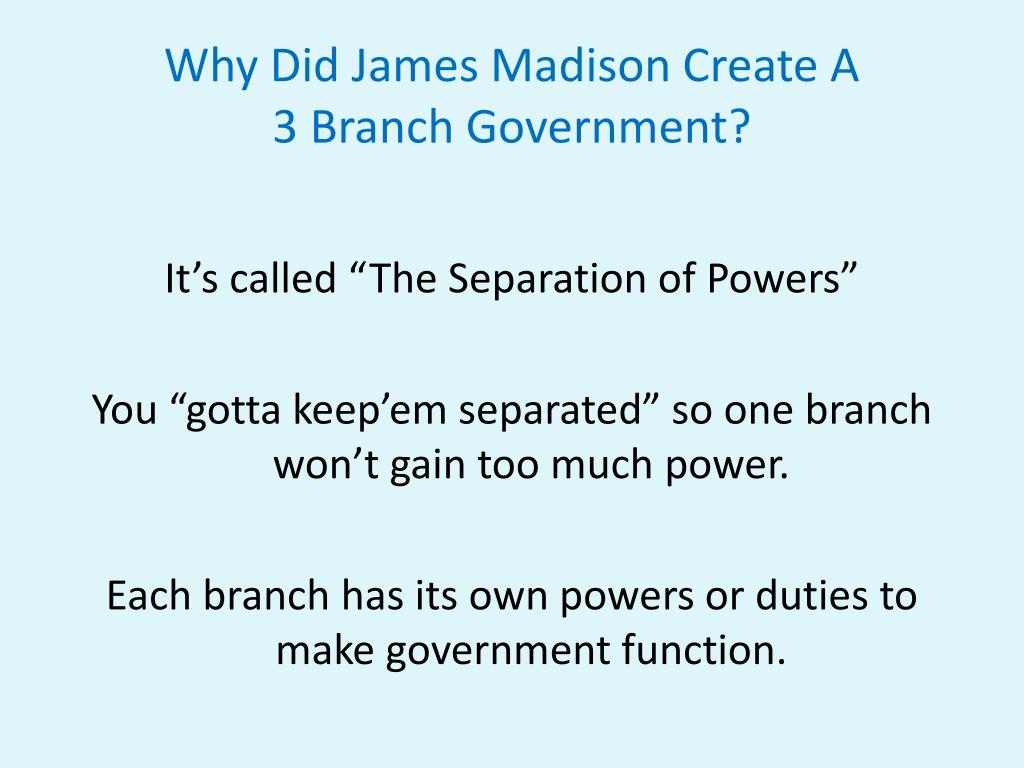 Why Did James Madison Create A
3 Branch Government?

It’s called “The Separation of Powers”

You “gotta keep’em separated” so one branch won’t gain too much power.

Each branch has its own powers or duties to make government function.